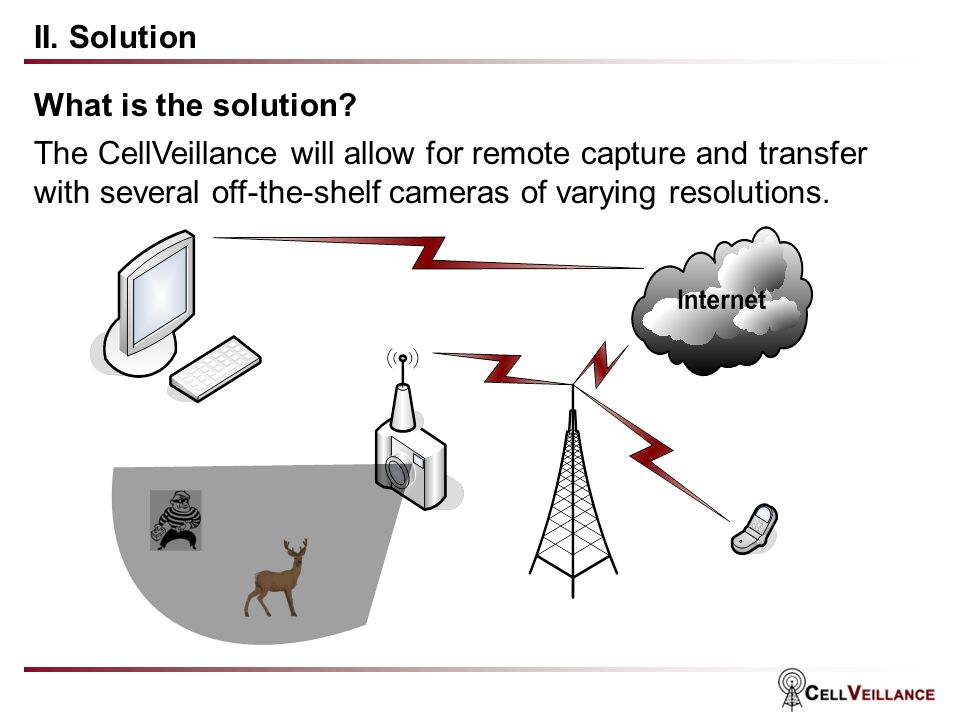 II. Solution

What is the solution?

The CellVeillance will allow for remote capture and transfer with several off-the-shelf cameras of varying resolutions.

Internet

CELLVEILLANCE